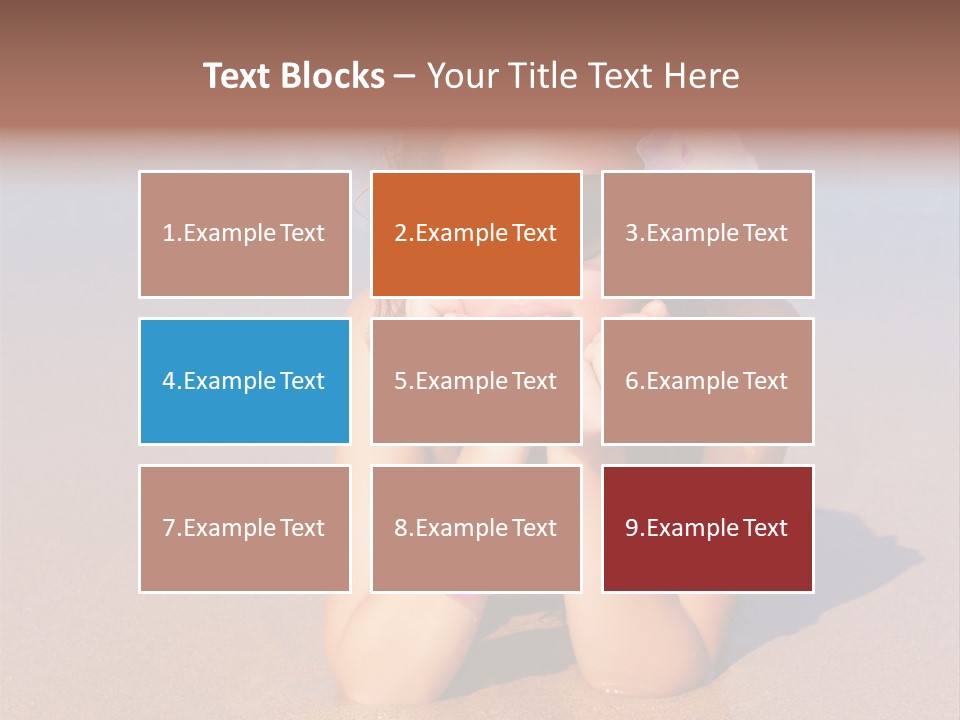 Text Blocks – Your Title Text Here

1.Example Text

2.Example Text

3.Example Text

4.Example Text

5.Example Text

6.Example Text

7.Example Text

8.Example Text

9.Example Text